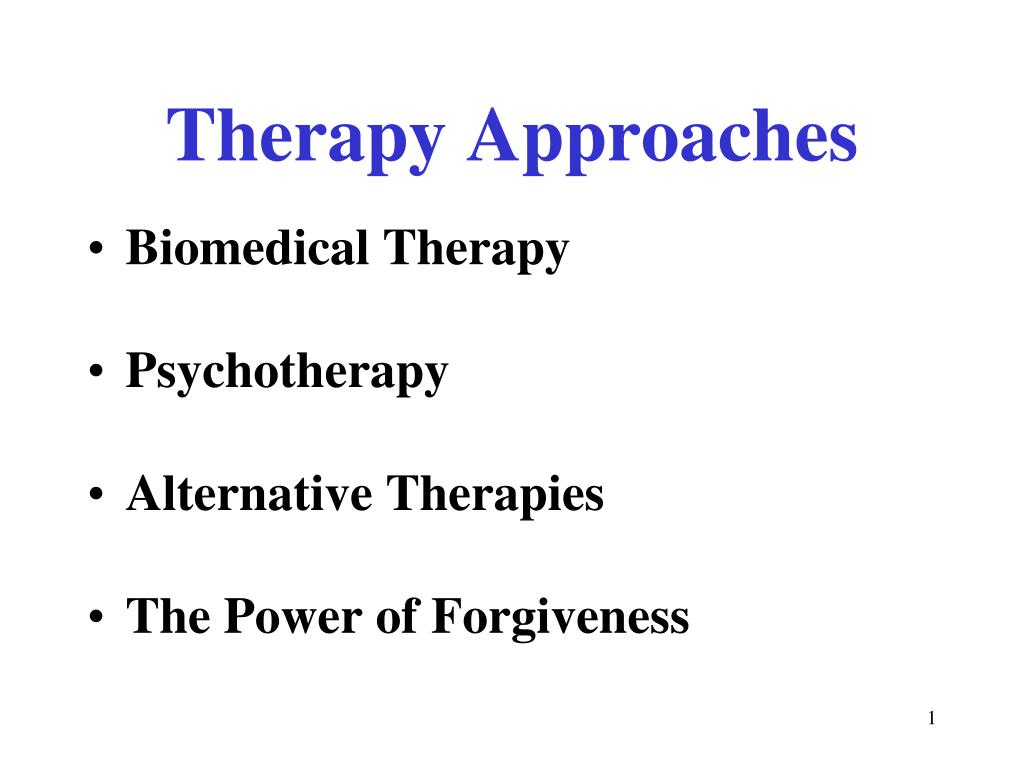 Therapy Approaches

• Biomedical Therapy

• Psychotherapy

• Alternative Therapies

• The Power of Forgiveness

1